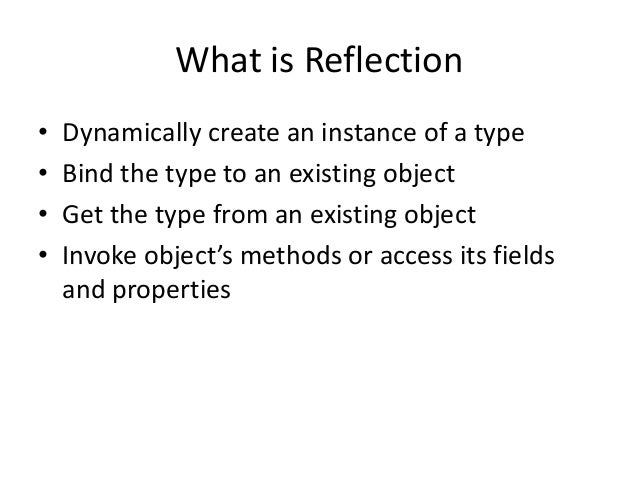 What is Reflection

• Dynamically create an instance of a type
• Bind the type to an existing object
• Get the type from an existing object
• Invoke object’s methods or access its fields and properties